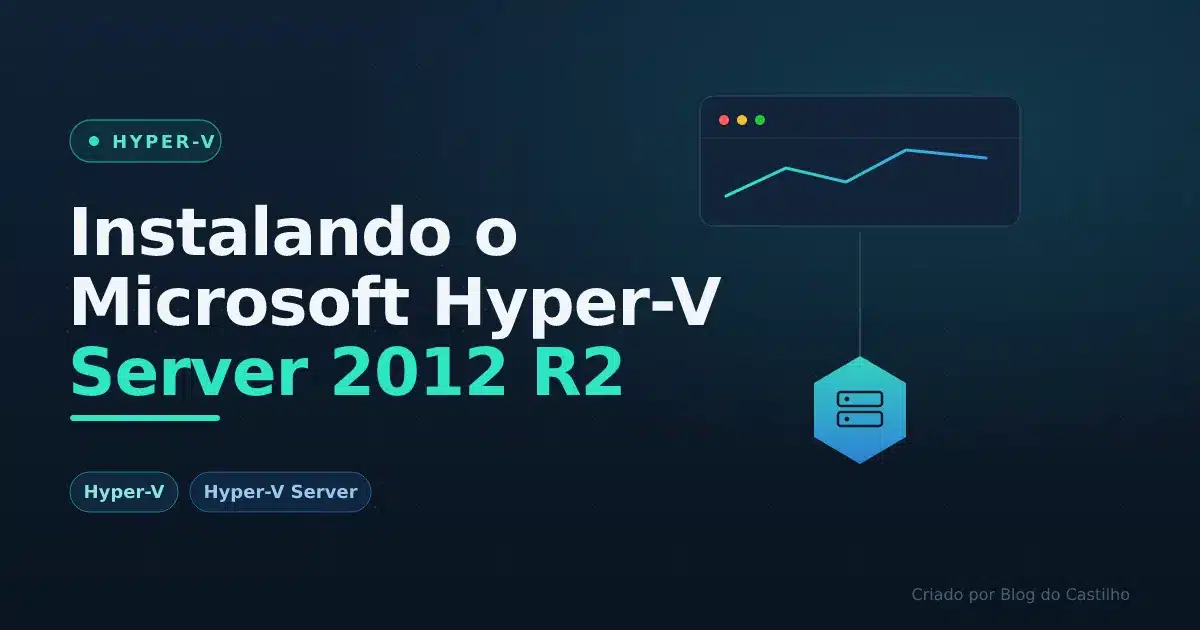 HYPER-V

Instalando o Microsoft Hyper-V Server 2012 R2

Hyper-V

Hyper-V Server

Criado por Blog do Castilho